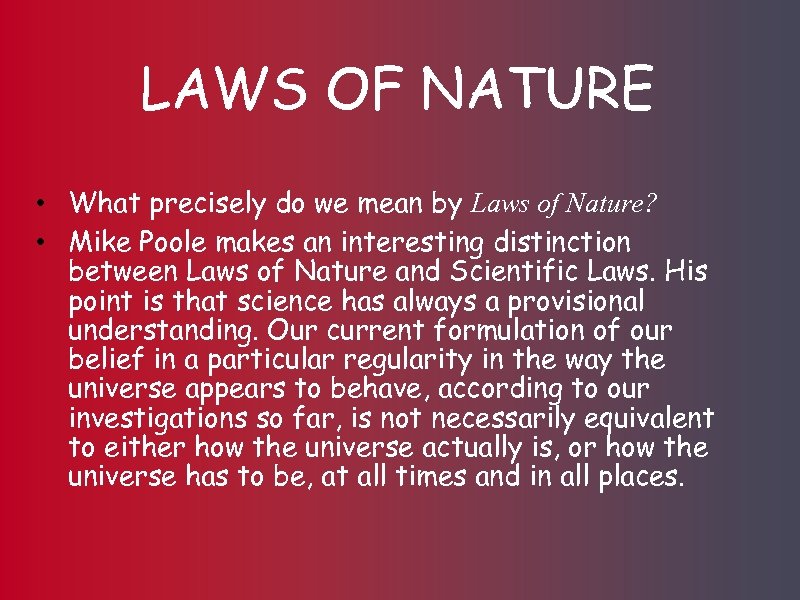 LAWS OF NATURE

• What precisely do we mean by Laws of Nature?

• Mike Poole makes an interesting distinction between Laws of Nature and Scientific Laws. His point is that science has always a provisional understanding. Our current formulation of our belief in a particular regularity in the way the universe appears to behave, according to our investigations so far, is not necessarily equivalent to either how the universe actually is, or how the universe has to be, at all times and in all places.